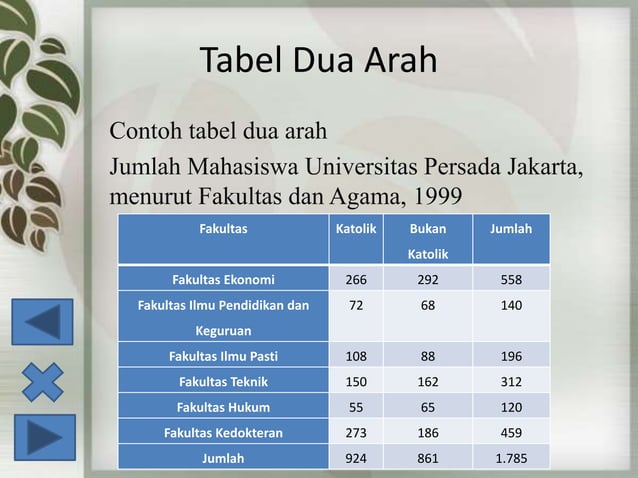 Tabel Dua Arah

Contoh tabel dua arah

Jumlah Mahasiswa Universitas Persada Jakarta, menurut Fakultas dan Agama, 1999

| Fakultas | Katolik | Bukan Katolik | Jumlah |
|---|---|---|---|
| Fakultas Ekonomi | 266 | 292 | 558 |
| Fakultas Ilmu Pendidikan dan Keguruan | 72 | 68 | 140 |
| Fakultas Ilmu Pasti | 108 | 88 | 196 |
| Fakultas Teknik | 150 | 162 | 312 |
| Fakultas Hukum | 55 | 65 | 120 |
| Fakultas Kedokteran | 273 | 186 | 459 |
| Jumlah | 924 | 861 | 1.785 |